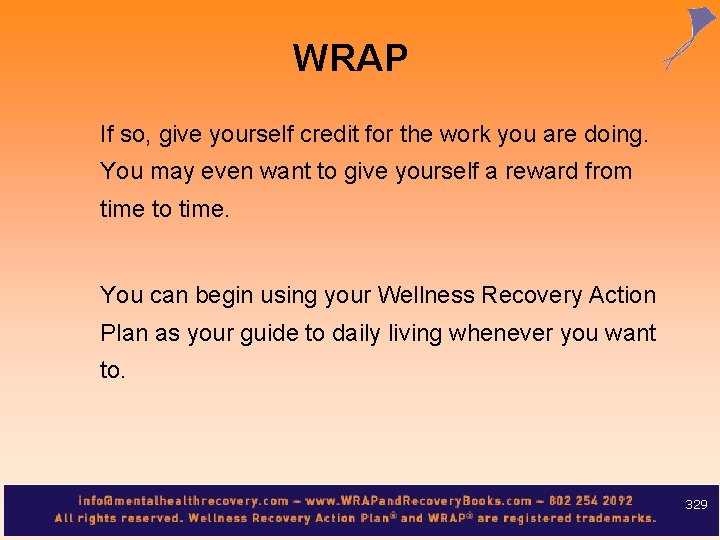 WRAP

If so, give yourself credit for the work you are doing. You may even want to give yourself a reward from time to time.

You can begin using your Wellness Recovery Action Plan as your guide to daily living whenever you want to.

info@mentalhealthrecovery.com – www.WRAPandRecoveryBooks.com – 802 254 2092
All rights reserved. Wellness Recovery Action Plan® and WRAP® are registered trademarks.

329